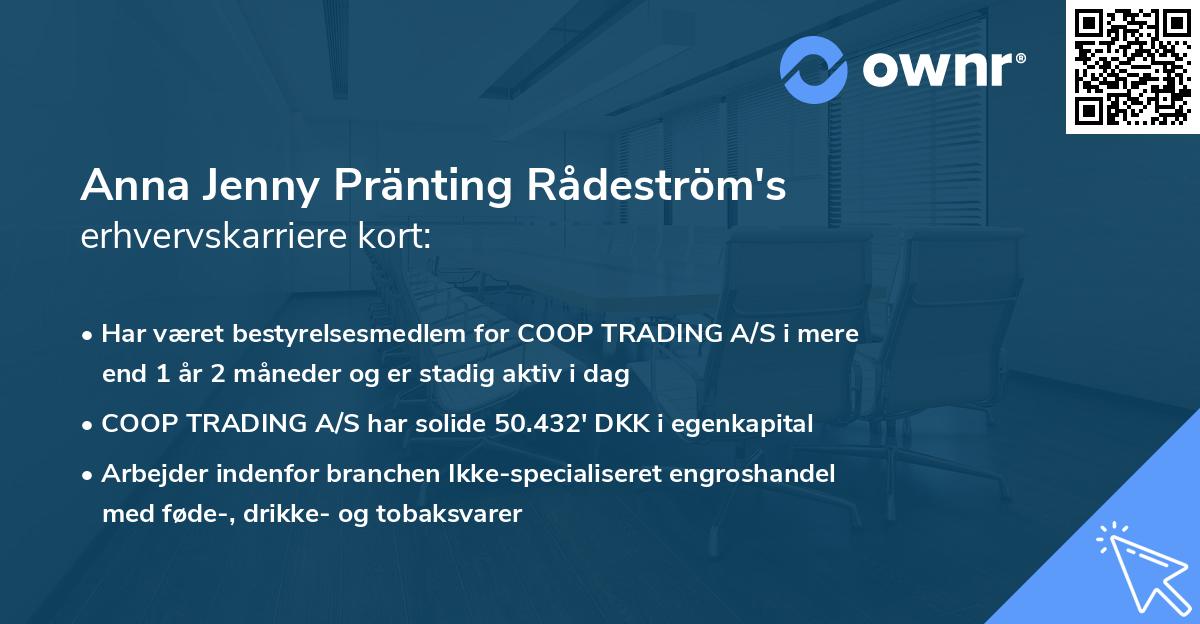 ownr®

Anna Jenny Pränting Rådeström's
erhvervskarriere kort:

• Har været bestyrelsesmedlem for COOP TRADING A/S i mere end 1 år 2 måneder og er stadig aktiv i dag

• COOP TRADING A/S har solide 50.432' DKK i egenkapital

• Arbejder indenfor branchen Ikke-specialiseret engroshandel med føde-, drikke- og tobaksvarer